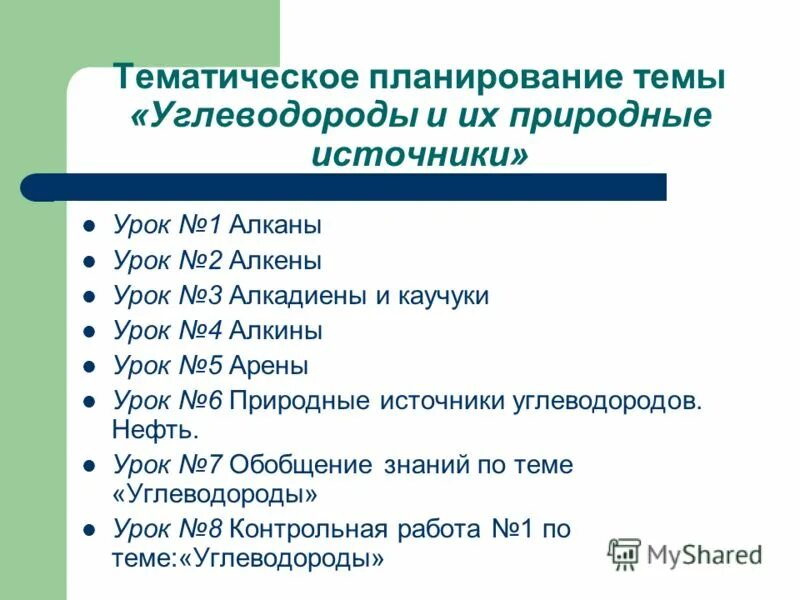 Тематическое планирование темы «Углеводороды и их природные источники»

- Урок №1 Алканы
- Урок №2 Алкены
- Урок №3 Алкадиены и каучуки
- Урок №4 Алкины
- Урок №5 Арены
- Урок №6 Природные источники углеводородов. Нефть.
- Урок №7 Обобщение знаний по теме «Углеводороды»
- Урок №8 Контрольная работа №1 по теме:«Углеводороды»

MyShared